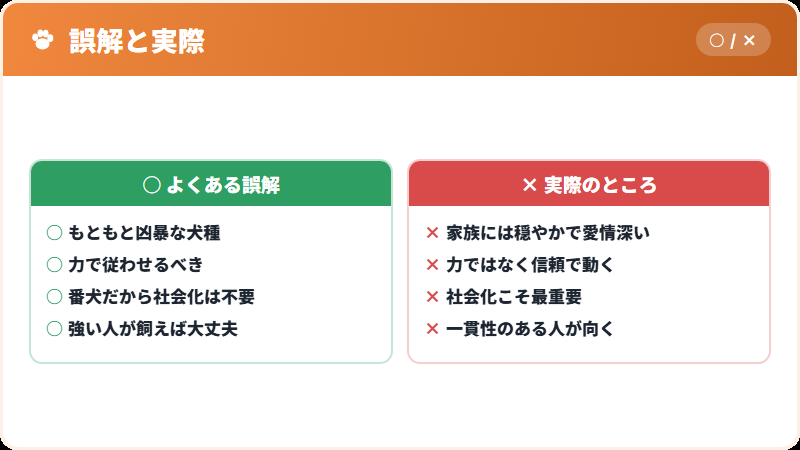 誤解と実際

○ / ×

○ よくある誤解

○ もともと凶暴な犬種
○ 力で従わせるべき
○ 番犬だから社会化は不要
○ 強い人が飼えば大丈夫

× 実際のところ

× 家族には穏やかで愛情深い
× 力ではなく信頼で動く
× 社会化こそ最重要
× 一貫性のある人が向く